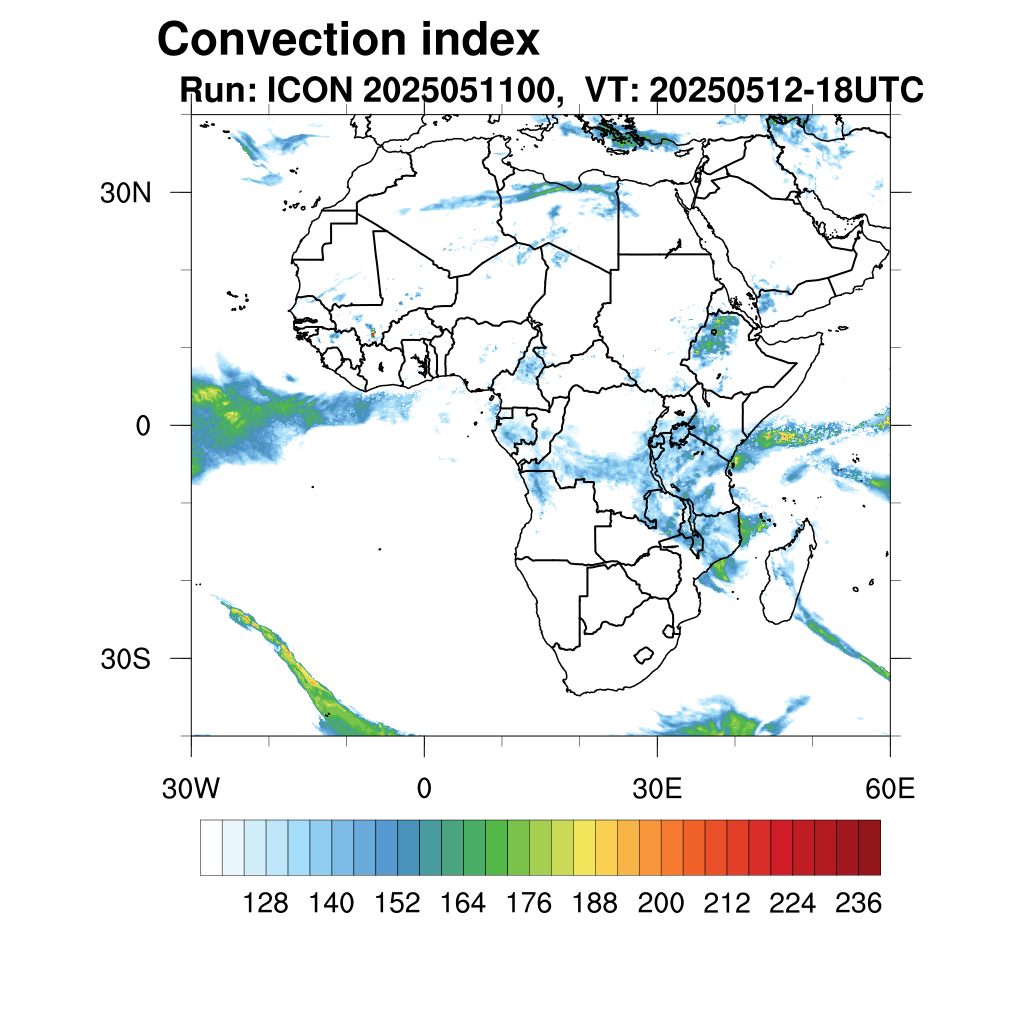 Convection index
Run: ICON 2025051100, VT: 20250512-18UTC

30N
0
30S
30W
0
30E
60E

128 140 152 164 176 188 200 212 224 236